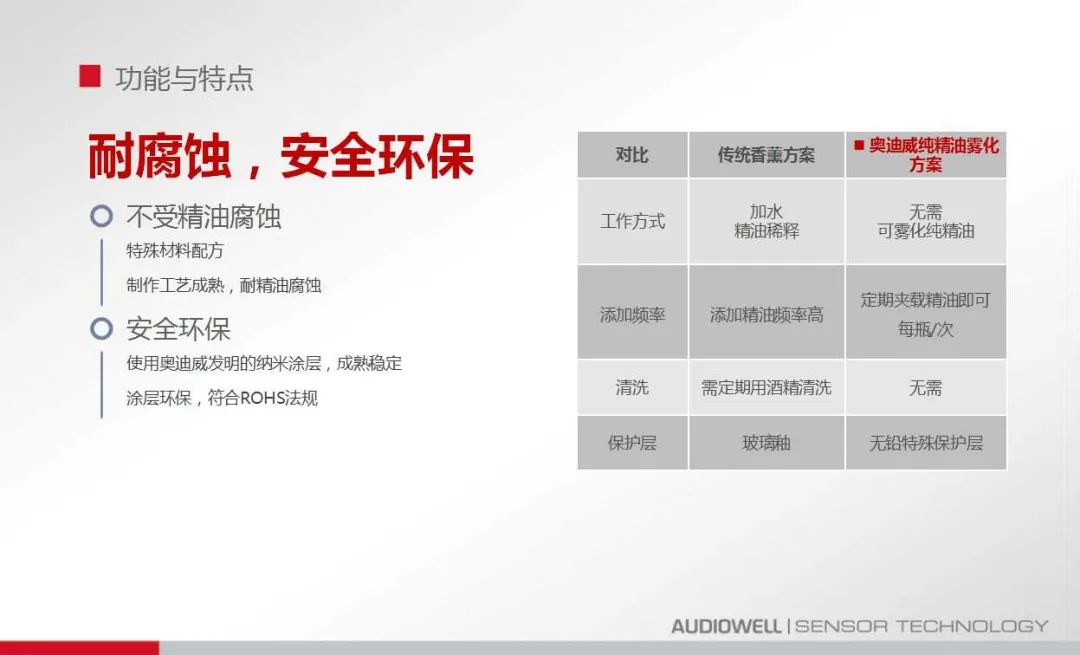 功能与特点

耐腐蚀，安全环保

不受精油腐蚀

特殊材料配方

制作工艺成熟，耐精油腐蚀

安全环保

使用奥迪威发明的纳米涂层，成熟稳定

涂层环保，符合ROHS法规

| 对比 | 传统香薰方案 | 奥迪威纯精油雾化方案 |
|---|---|---|
| 工作方式 | 加水 精油稀释 | 无需 可雾化纯精油 |
| 添加频率 | 添加精油频率高 | 定期夹载精油即可 每瓶/次 |
| 清洗 | 需定期用酒精清洗 | 无需 |
| 保护层 | 玻璃釉 | 无铅特殊保护层 |

AUDIOWELL | SENSOR TECHNOLOGY